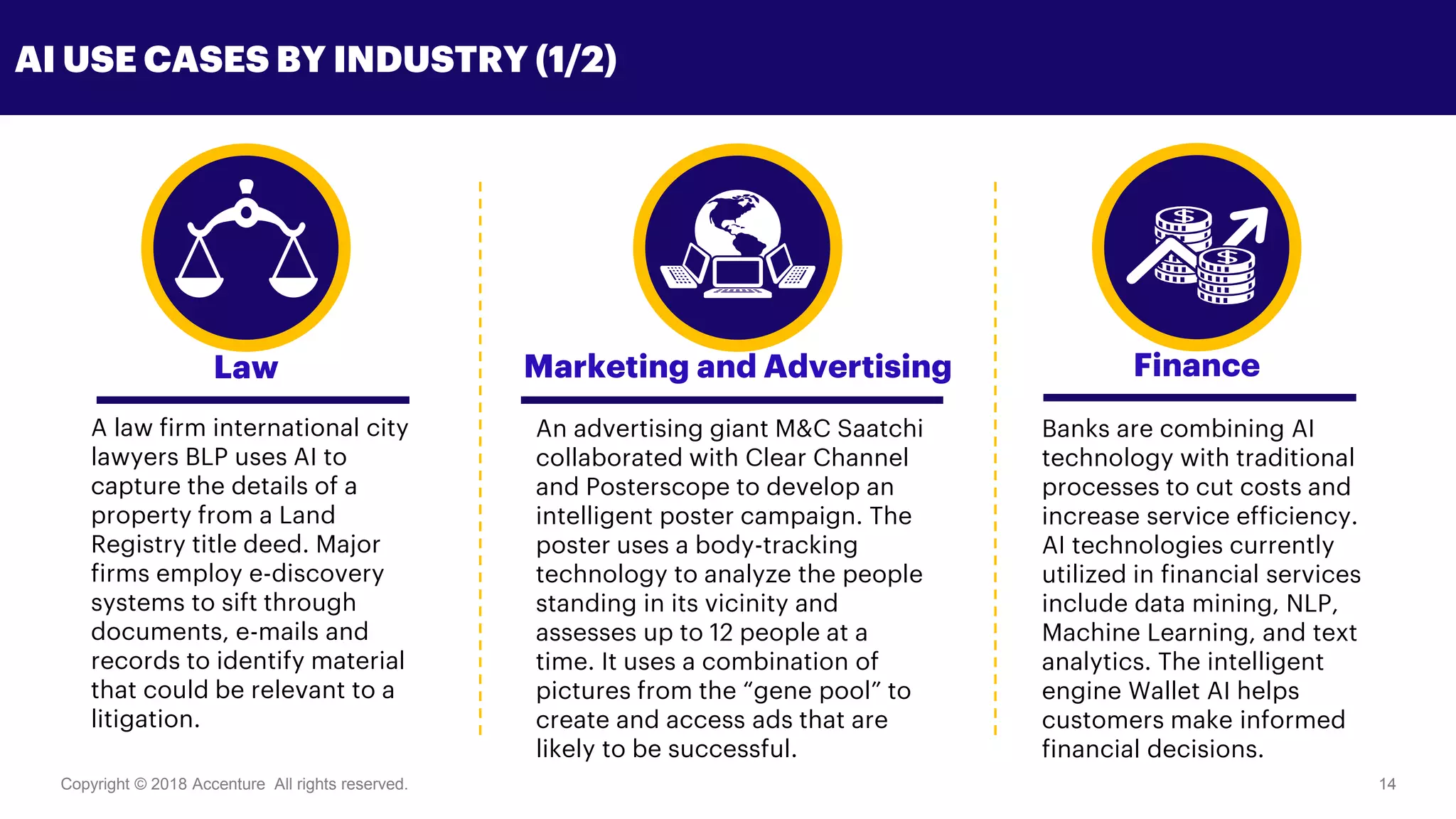 AI USE CASES BY INDUSTRY (1/2)

Law

A law firm international city lawyers BLP uses AI to capture the details of a property from a Land Registry title deed. Major firms employ e-discovery systems to sift through documents, e-mails and records to identify material that could be relevant to a litigation.

Marketing and Advertising

An advertising giant M&C Saatchi collaborated with Clear Channel and Posterscope to develop an intelligent poster campaign. The poster uses a body-tracking technology to analyze the people standing in its vicinity and assesses up to 12 people at a time. It uses a combination of pictures from the “gene pool” to create and access ads that are likely to be successful.

Finance

Banks are combining AI technology with traditional processes to cut costs and increase service efficiency. AI technologies currently utilized in financial services include data mining, NLP, Machine Learning, and text analytics. The intelligent engine Wallet AI helps customers make informed financial decisions.

Copyright © 2018 Accenture All rights reserved.

14